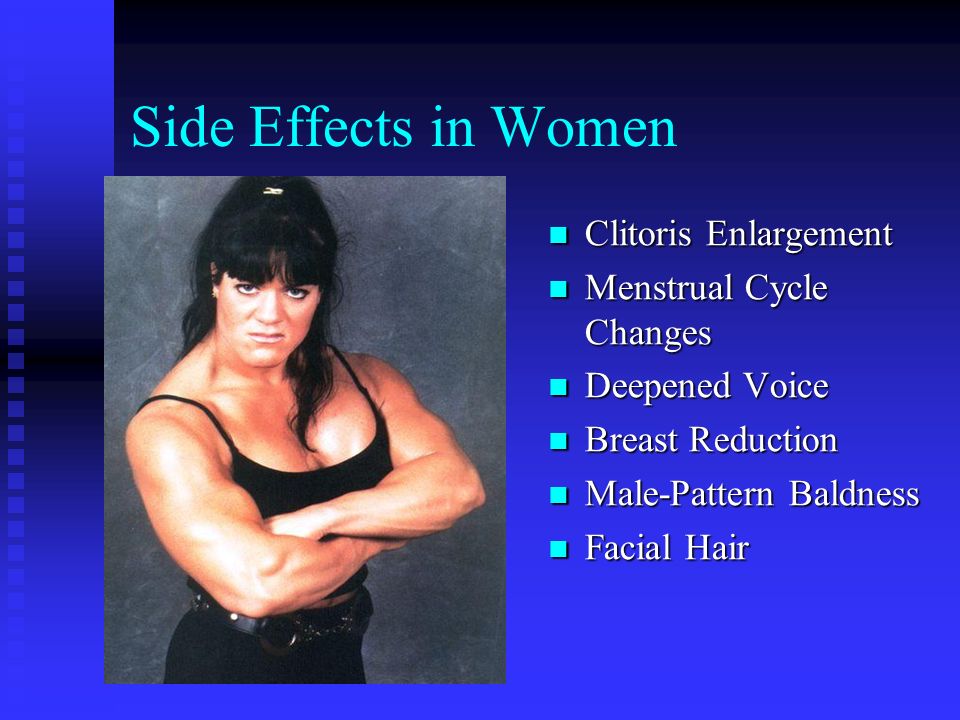 Side Effects in Women

- Clitoris Enlargement
- Menstrual Cycle Changes
- Deepened Voice
- Breast Reduction
- Male-Pattern Baldness
- Facial Hair